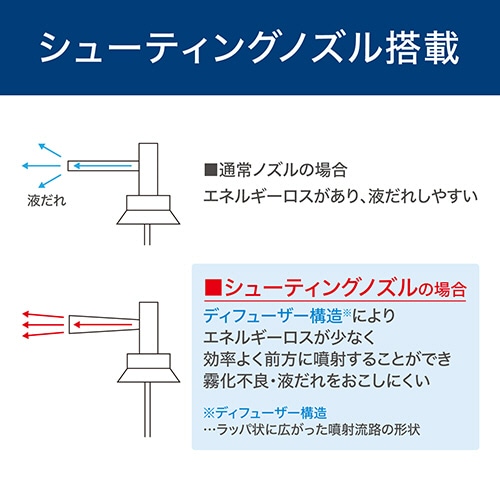 シューティングノズル搭載

液だれ

■通常ノズルの場合
エネルギーロスがあり、液だれしやすい

■シューティングノズルの場合
ディフューザー構造※により
エネルギーロスが少なく
効率よく前方に噴射することができ
霧化不良・液だれをおこしにくい

※ディフューザー構造
…ラッパ状に広がった噴射流路の形状